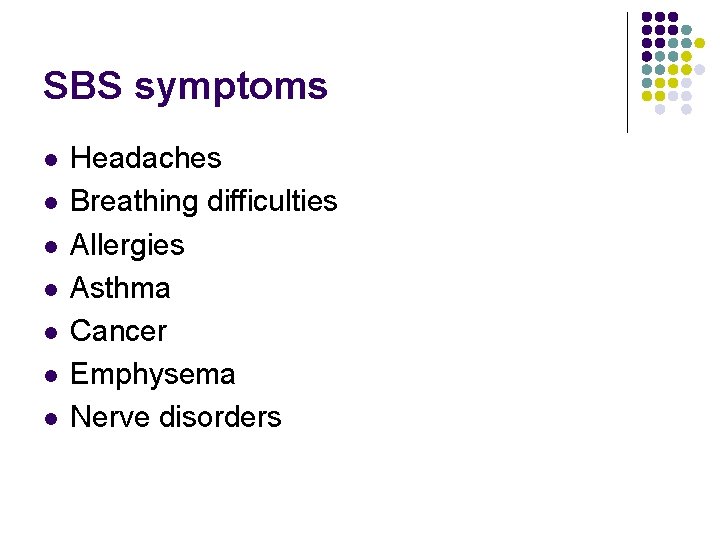 SBS symptoms

- Headaches
- Breathing difficulties
- Allergies
- Asthma
- Cancer
- Emphysema
- Nerve disorders